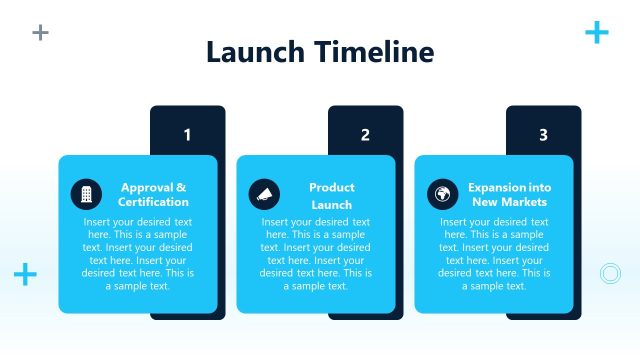 Launch Timeline

1

Approval & Certification

Insert your desired text here. This is a sample text. Insert your desired text here. Insert your desired text here. This is a sample text.

2

Product Launch

Insert your desired text here. This is a sample text. Insert your desired text here. Insert your desired text here. This is a sample text.

3

Expansion into New Markets

Insert your desired text here. This is a sample text. Insert your desired text here. Insert your desired text here. This is a sample text.